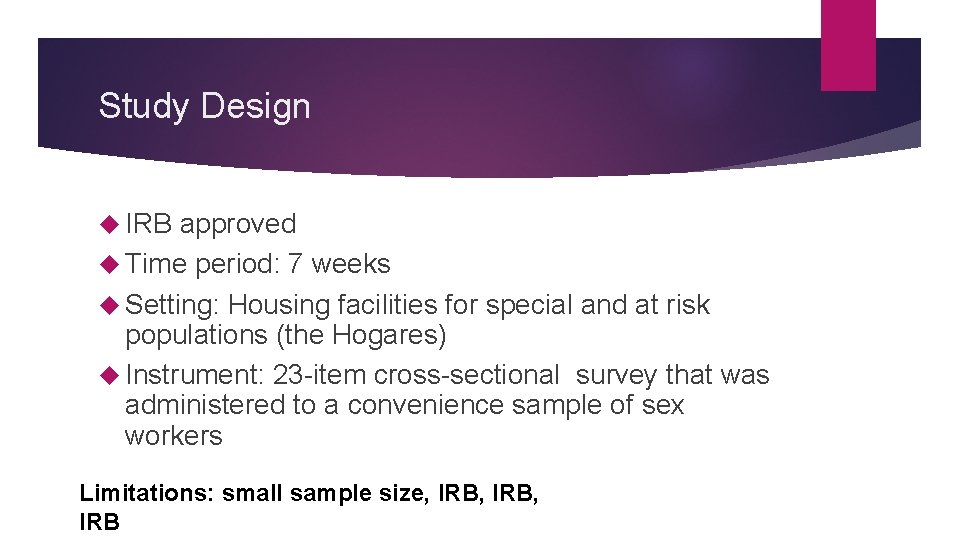 Study Design

IRB approved

Time period: 7 weeks

Setting: Housing facilities for special and at risk populations (the Hogares)

Instrument: 23-item cross-sectional survey that was administered to a convenience sample of sex workers

Limitations: small sample size, IRB, IRB, IRB